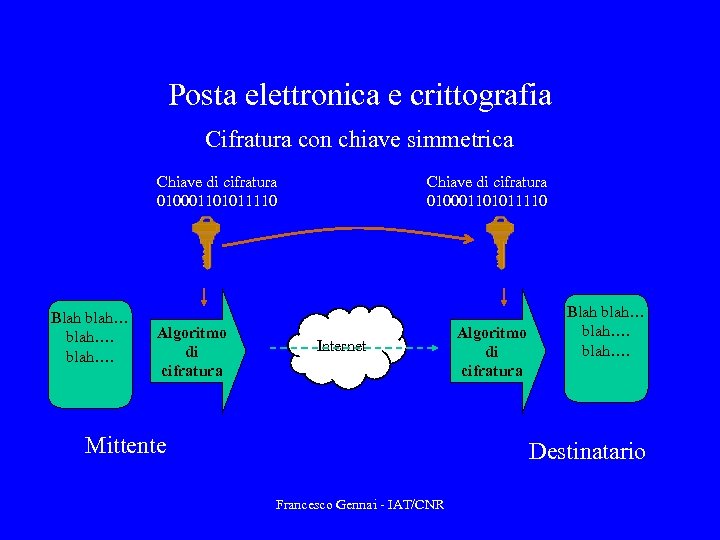 Posta elettronica e crittografia

Cifratura con chiave simmetrica

Chiave di cifratura
010001101011110

Chiave di cifratura
010001101011110

Blah blah...
blah....
blah....

Algoritmo
di
cifratura

Internet

Algoritmo
di
cifratura

Blah blah...
blah....
blah....

Mittente

Destinatario

Francesco Gennai - IAT/CNR